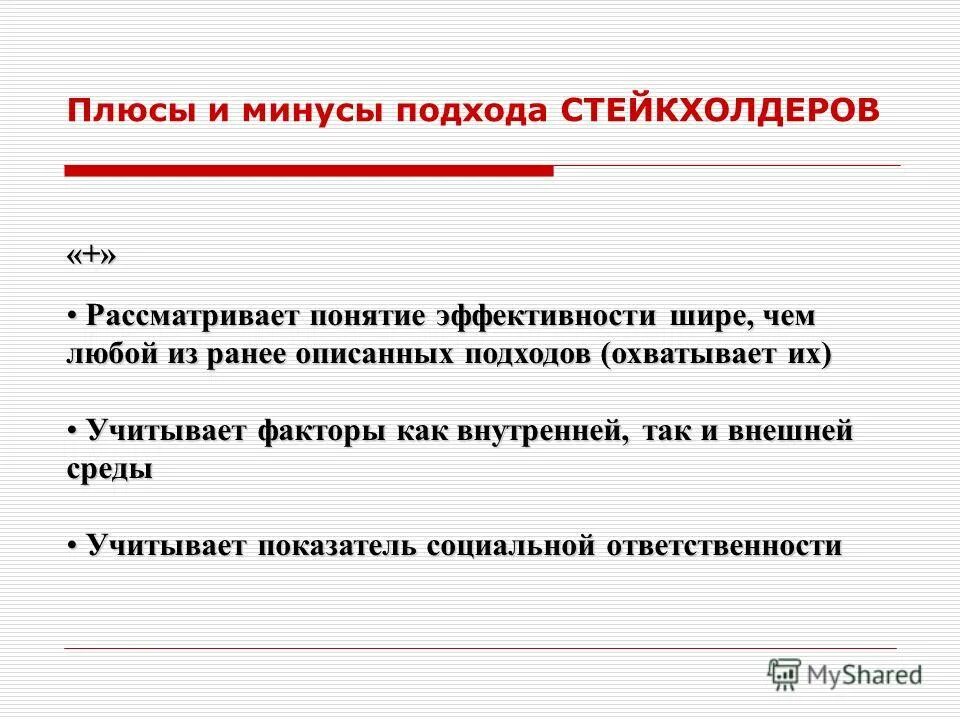 Плюсы и минусы подхода СТЕЙКХОЛДЕРОВ

«+»

• Рассматривает понятие эффективности шире, чем любой из ранее описанных подходов (охватывает их)

• Учитывает факторы как внутренней, так и внешней среды

• Учитывает показатель социальной ответственности

MyShared